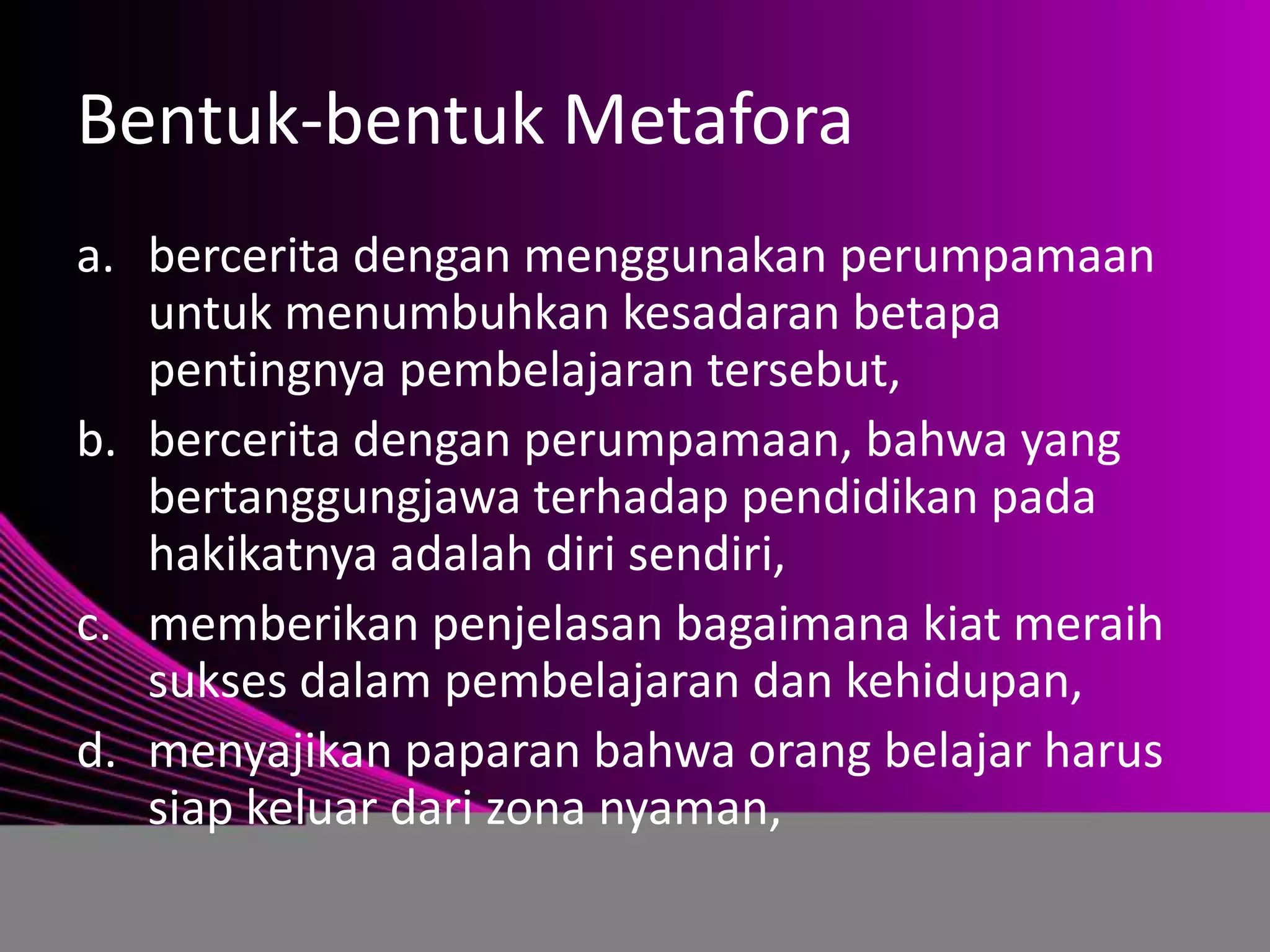 Bentuk-bentuk Metafora

a. bercerita dengan menggunakan perumpamaan untuk menumbuhkan kesadaran betapa pentingnya pembelajaran tersebut,

b. bercerita dengan perumpamaan, bahwa yang bertanggungjawa terhadap pendidikan pada hakikatnya adalah diri sendiri,

c. memberikan penjelasan bagaimana kiat meraih sukses dalam pembelajaran dan kehidupan,

d. menyajikan paparan bahwa orang belajar harus siap keluar dari zona nyaman,